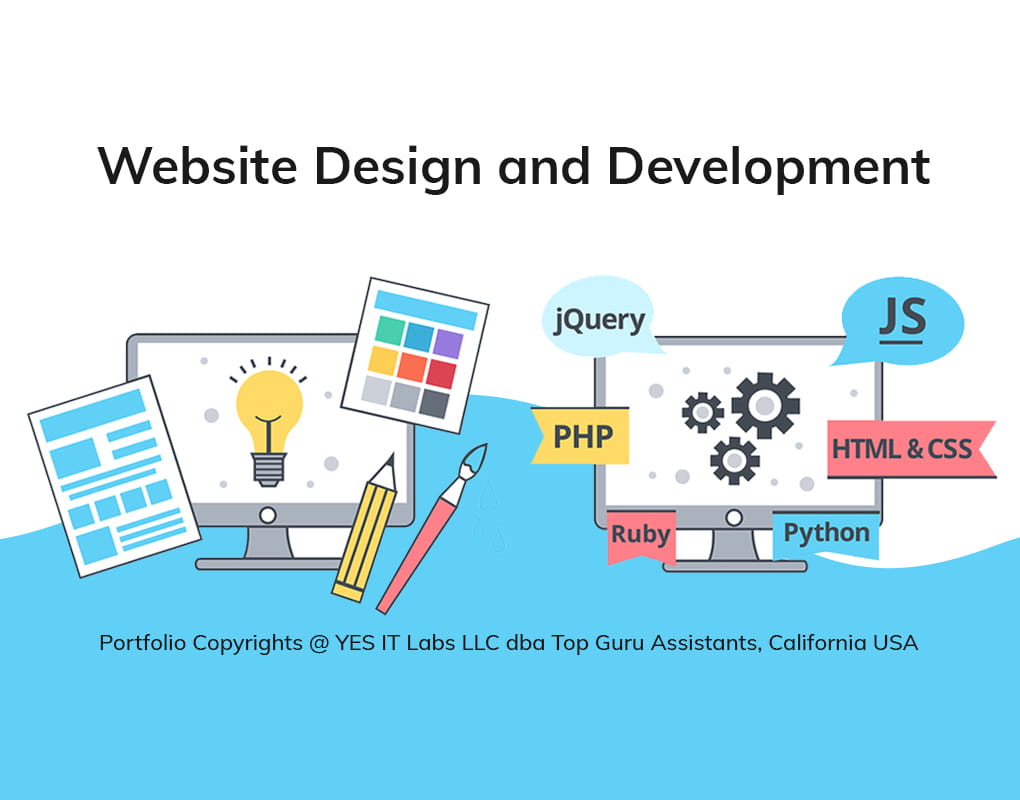 Website Design and Development

jQuery

JS

PHP

HTML & CSS

Ruby

Python

Portfolio Copyrights @ YES IT Labs LLC dba Top Guru Assistants, California USA